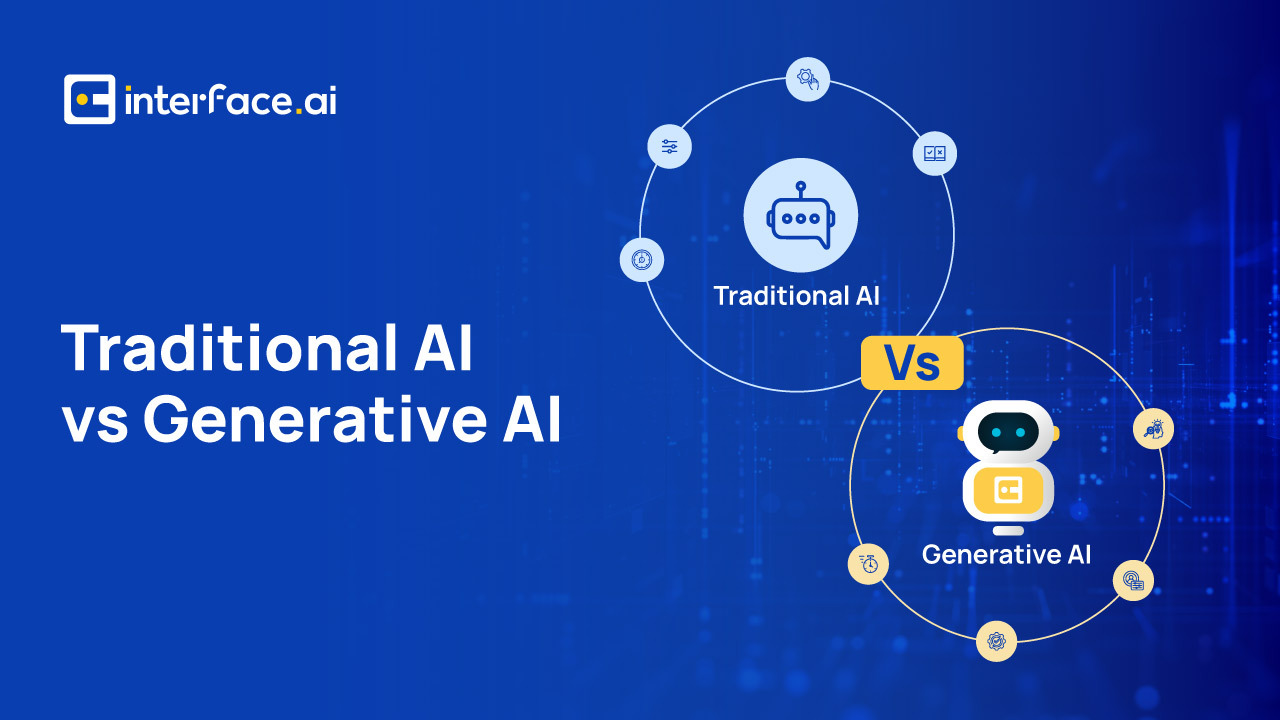 interface.ai

Traditional AI vs Generative AI

Traditional AI

Vs

Generative AI